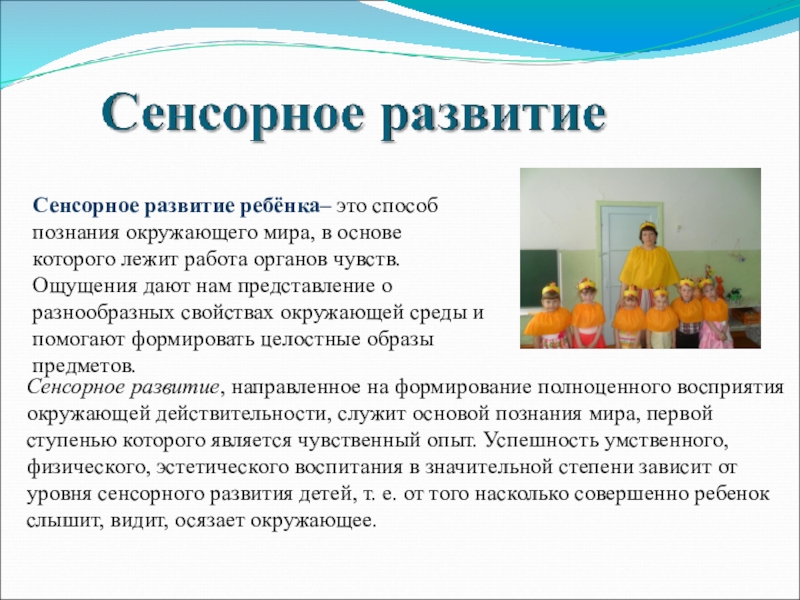 Сенсорное развитие

Сенсорное развитие ребёнка– это способ познания окружающего мира, в основе которого лежит работа органов чувств. Ощущения дают нам представление о разнообразных свойствах окружающей среды и помогают формировать целостные образы предметов.

Сенсорное развитие, направленное на формирование полноценного восприятия окружающей действительности, служит основой познания мира, первой ступенью которого является чувственный опыт. Успешность умственного, физического, эстетического воспитания в значительной степени зависит от уровня сенсорного развития детей, т. е. от того насколько совершенно ребенок слышит, видит, осязает окружающее.